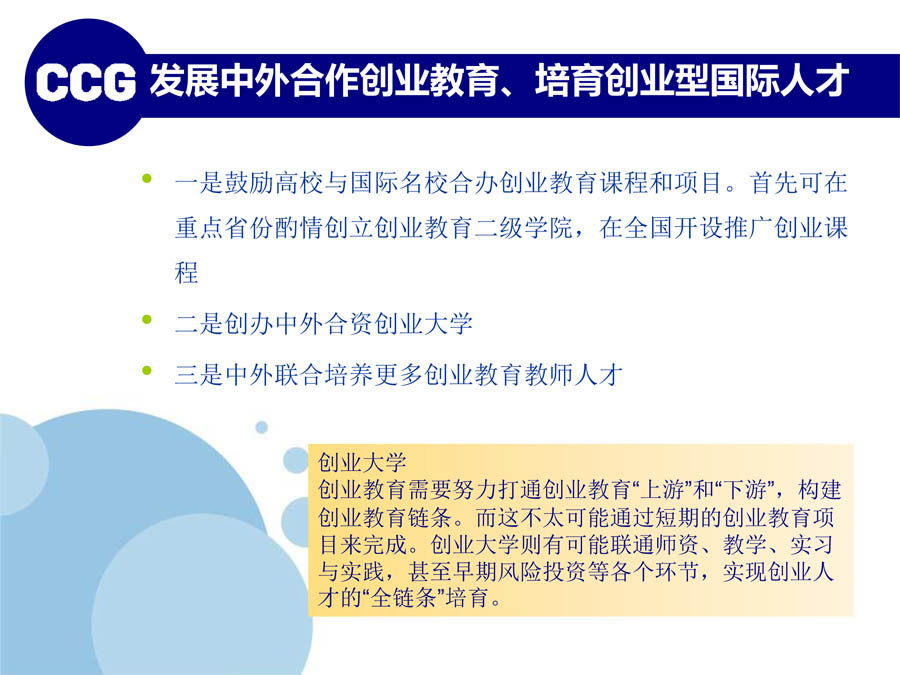 CCG 发展中外合作创业教育、培育创业型国际人才

• 一是鼓励高校与国际名校合办创业教育课程和项目。首先可在重点省份酌情创立创业教育二级学院，在全国开设推广创业课程

• 二是创办中外合资创业大学

• 三是中外联合培养更多创业教育教师人才

创业大学
创业教育需要努力打通创业教育“上游”和“下游”，构建创业教育链条。而这不太可能通过短期的创业教育项目来完成。创业大学则有可能联通师资、教学、实习与实践，甚至早期风险投资等各个环节，实现创业人才的“全链条”培育。